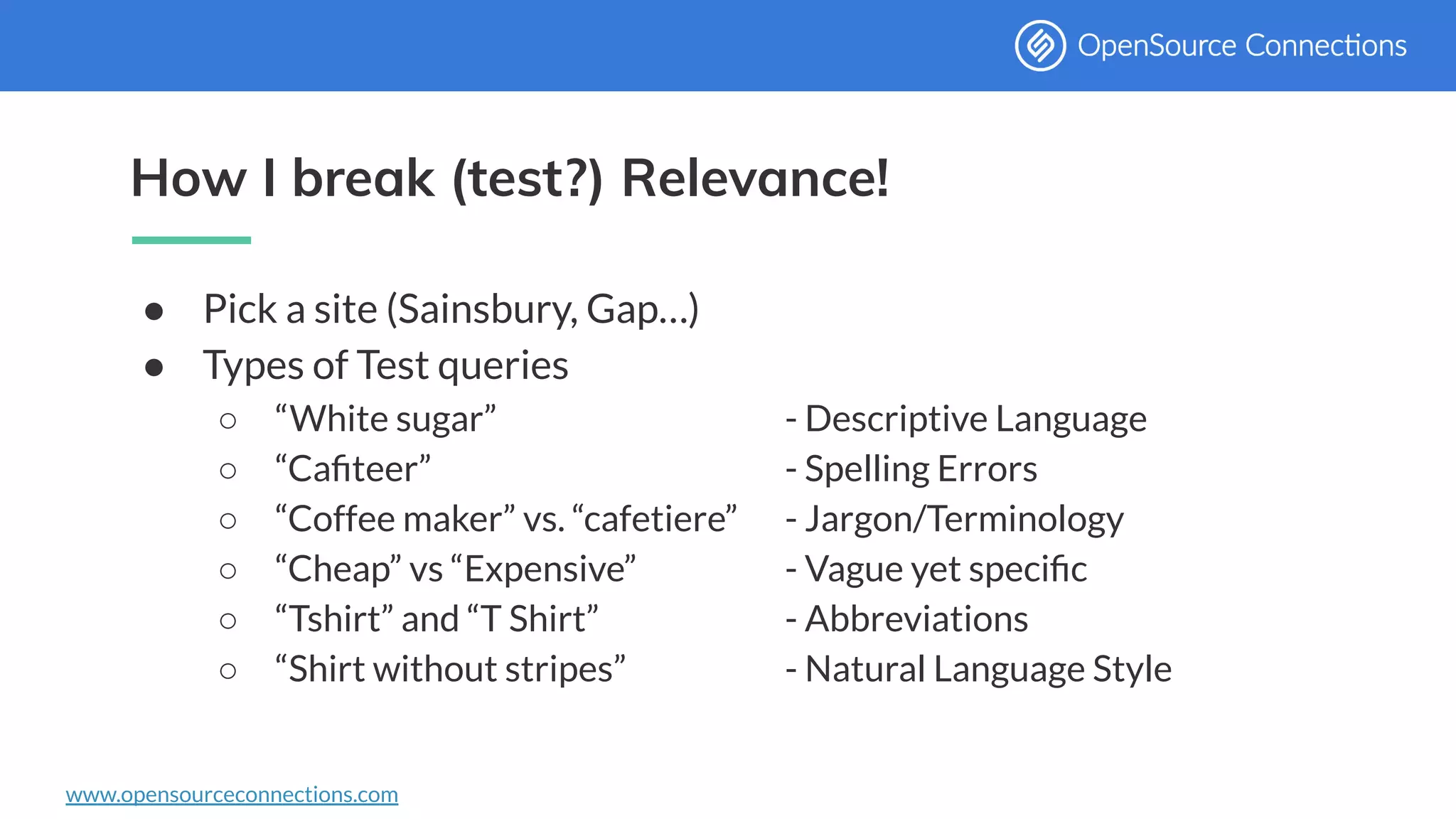 OpenSource Connections

How I break (test?) Relevance!

● Pick a site (Sainsbury, Gap...)
● Types of Test queries
○ “White sugar” - Descriptive Language
○ “Cafiteer” - Spelling Errors
○ “Coffee maker” vs. “cafetiere” - Jargon/Terminology
○ “Cheap” vs “Expensive” - Vague yet specific
○ “Tshirt” and “T Shirt” - Abbreviations
○ “Shirt without stripes” - Natural Language Style

www.opensourceconnections.com